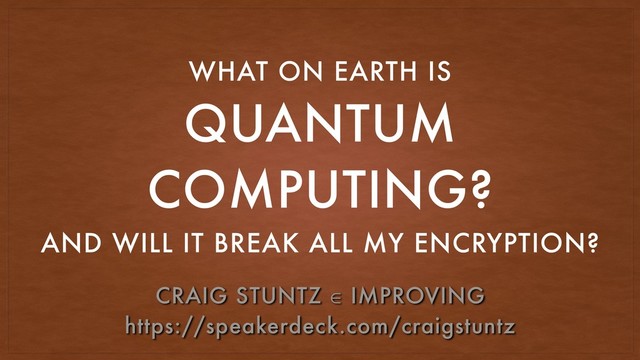 WHAT ON EARTH IS
QUANTUM COMPUTING?
AND WILL IT BREAK ALL MY ENCRYPTION?

CRAIG STUNTZ $\in$ IMPROVING
https://speakerdeck.com/craigstuntz